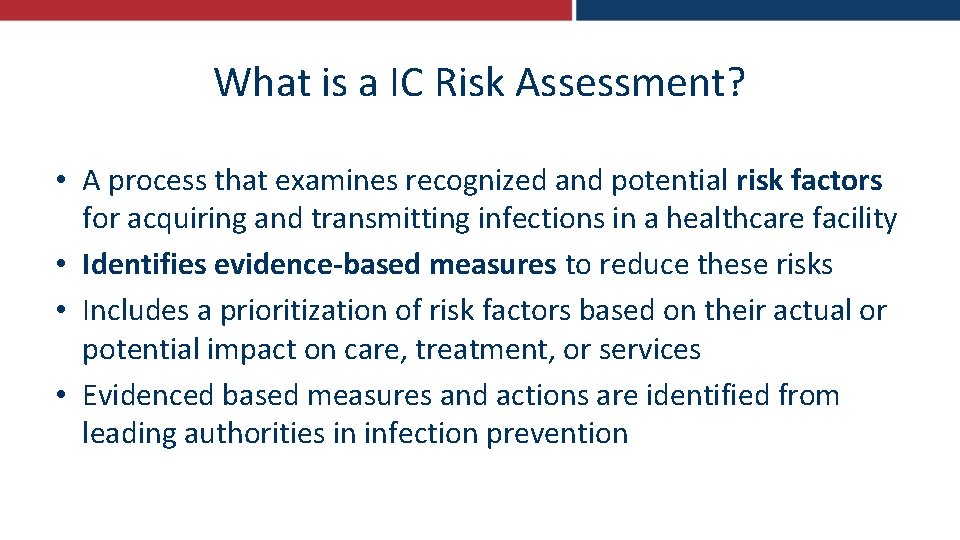 What is a IC Risk Assessment?

• A process that examines recognized and potential risk factors for acquiring and transmitting infections in a healthcare facility
• Identifies evidence-based measures to reduce these risks
• Includes a prioritization of risk factors based on their actual or potential impact on care, treatment, or services
• Evidenced based measures and actions are identified from leading authorities in infection prevention